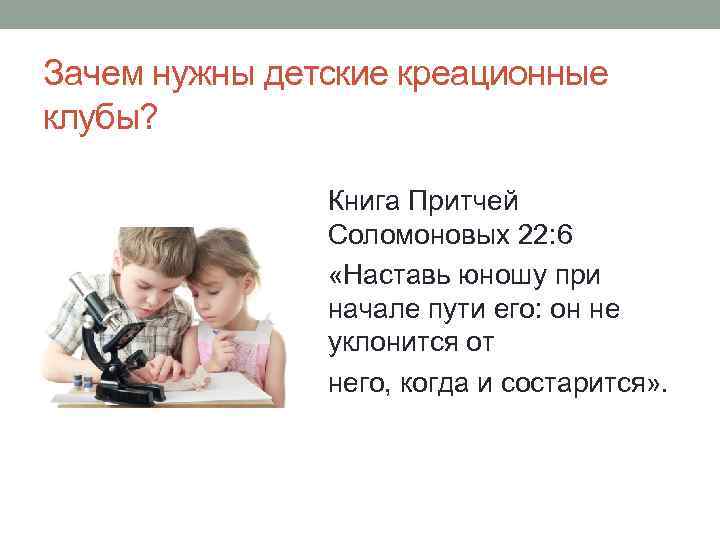 Зачем нужны детские креационные клубы?

Книга Притчей Соломоновых 22:6

«Наставь юношу при начале пути его: он не уклонится от

него, когда и состарится».